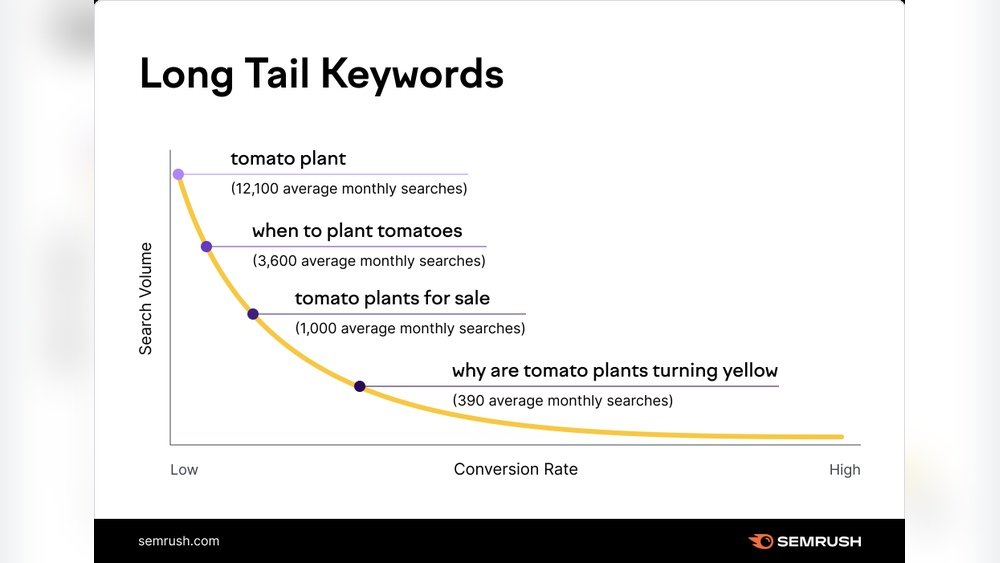 Long Tail Keywords

Search Volume

tomato plant
(12,100 average monthly searches)

when to plant tomatoes
(3,600 average monthly searches)

tomato plants for sale
(1,000 average monthly searches)

why are tomato plants turning yellow
(390 average monthly searches)

Low
Conversion Rate
High

semrush.com
SEMRUSH